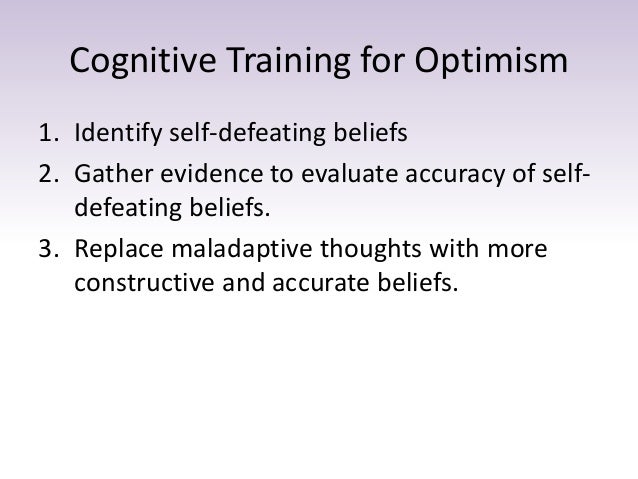 Cognitive Training for Optimism

1. Identify self-defeating beliefs
2. Gather evidence to evaluate accuracy of self-defeating beliefs.
3. Replace maladaptive thoughts with more constructive and accurate beliefs.